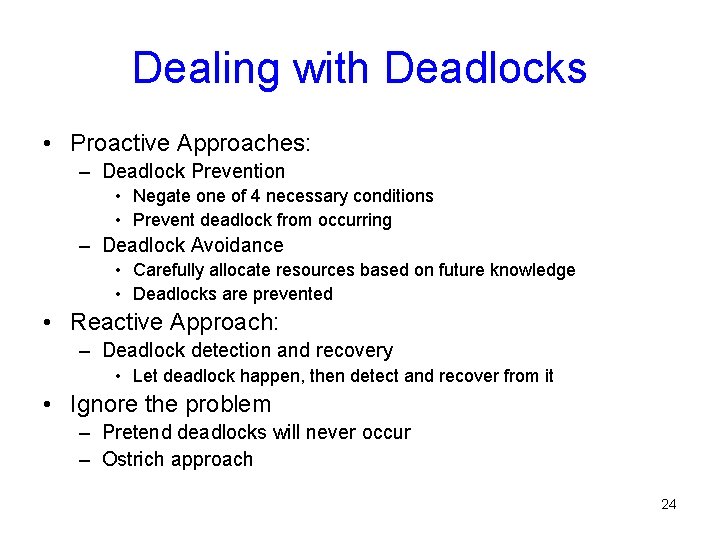 Dealing with Deadlocks

• Proactive Approaches:
– Deadlock Prevention
• Negate one of 4 necessary conditions
• Prevent deadlock from occurring
– Deadlock Avoidance
• Carefully allocate resources based on future knowledge
• Deadlocks are prevented
• Reactive Approach:
– Deadlock detection and recovery
• Let deadlock happen, then detect and recover from it
• Ignore the problem
– Pretend deadlocks will never occur
– Ostrich approach

24